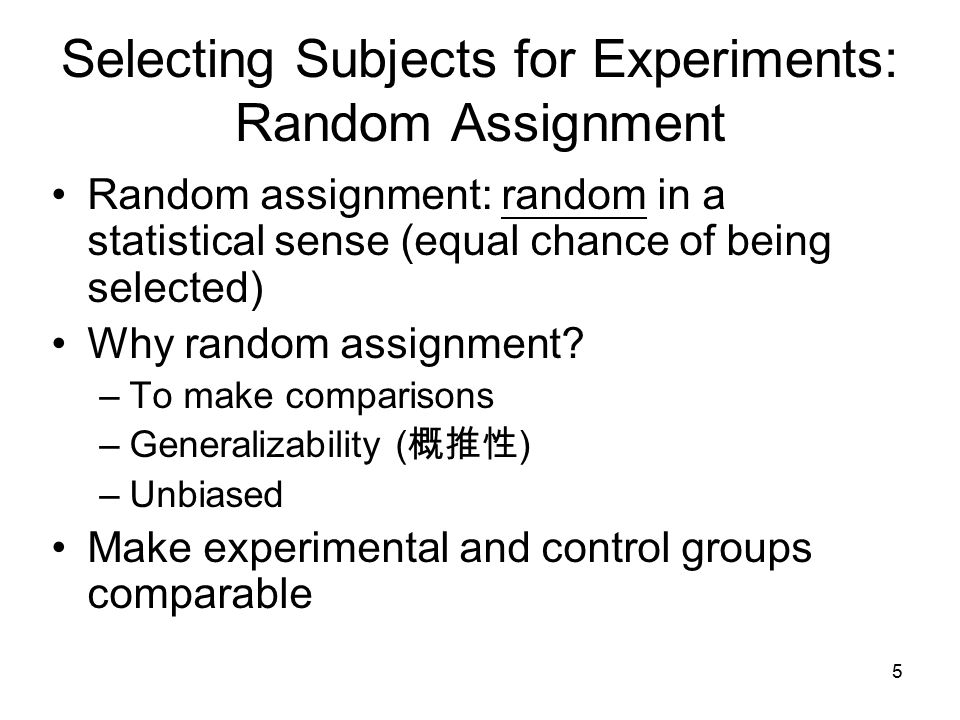 Selecting Subjects for Experiments: Random Assignment

• Random assignment: random in a statistical sense (equal chance of being selected)
• Why random assignment?
– To make comparisons
– Generalizability (概推性)
– Unbiased
• Make experimental and control groups comparable

5